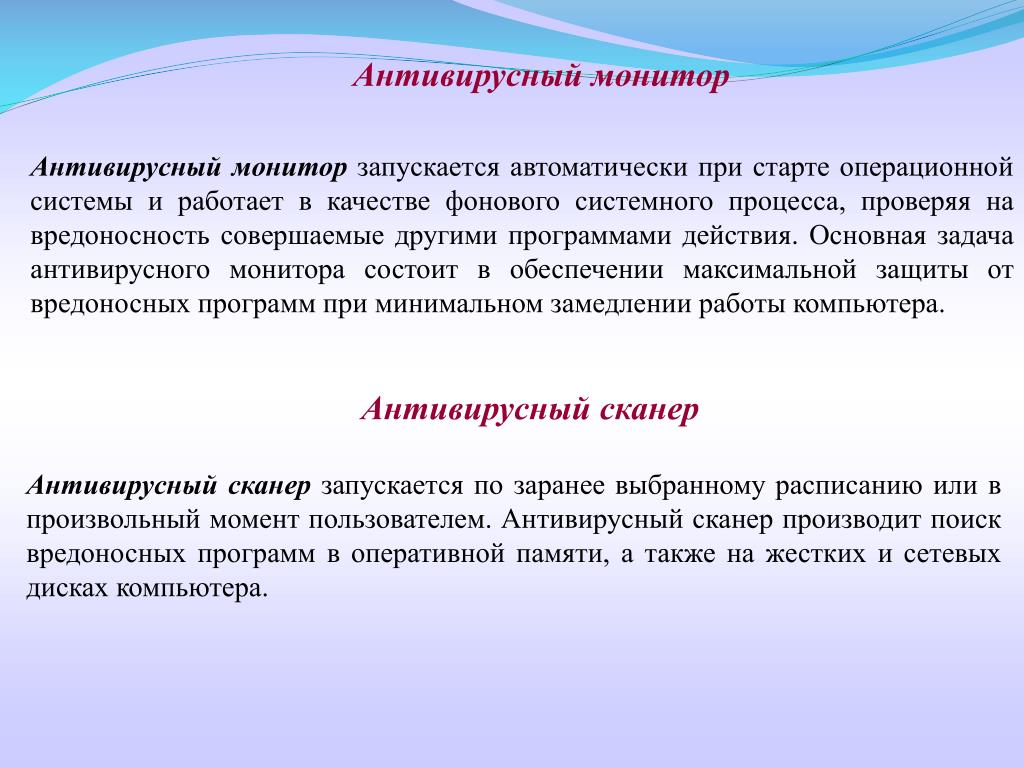 Антивирусный монитор

Антивирусный монитор запускается автоматически при старте операционной системы и работает в качестве фонового системного процесса, проверяя на вредоносность совершаемые другими программами действия. Основная задача антивирусного монитора состоит в обеспечении максимальной защиты от вредоносных программ при минимальном замедлении работы компьютера.

Антивирусный сканер

Антивирусный сканер запускается по заранее выбранному расписанию или в произвольный момент пользователем. Антивирусный сканер производит поиск вредоносных программ в оперативной памяти, а также на жестких и сетевых дисках компьютера.